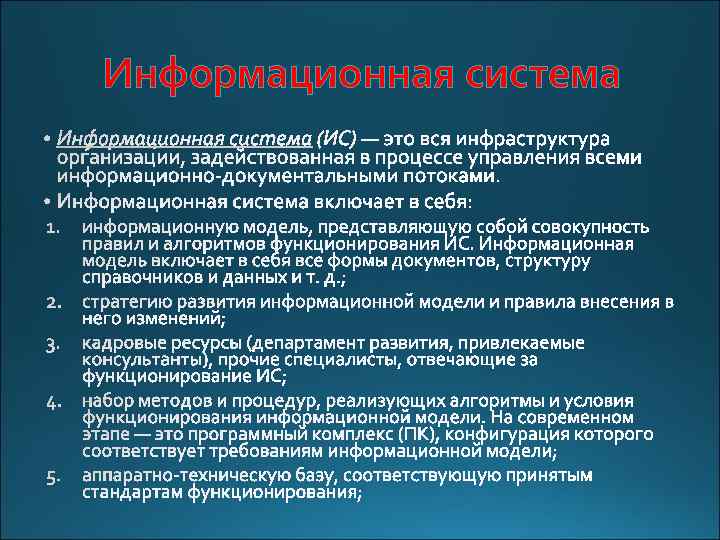 Информационная система

• Информационная система (ИС) — это вся инфраструктура организации, задействованная в процессе управления всеми информационно-документальными потоками.

• Информационная система включает в себя:

1. информационную модель, представляющую собой совокупность правил и алгоритмов функционирования ИС. Информационная модель включает в себя все формы документов, структуру справочников и данных и т. д.;

2. стратегию развития информационной модели и правила внесения в него изменений;

3. кадровые ресурсы (департамент развития, привлекаемые консультанты), прочие специалисты, отвечающие за функционирование ИС;

4. набор методов и процедур, реализующих алгоритмы и условия функционирования информационной модели. На современном этапе — это программный комплекс (ПК), конфигурация которого соответствует требованиям информационной модели;

5. аппаратно-техническую базу, соответствующую принятым стандартам функционирования;